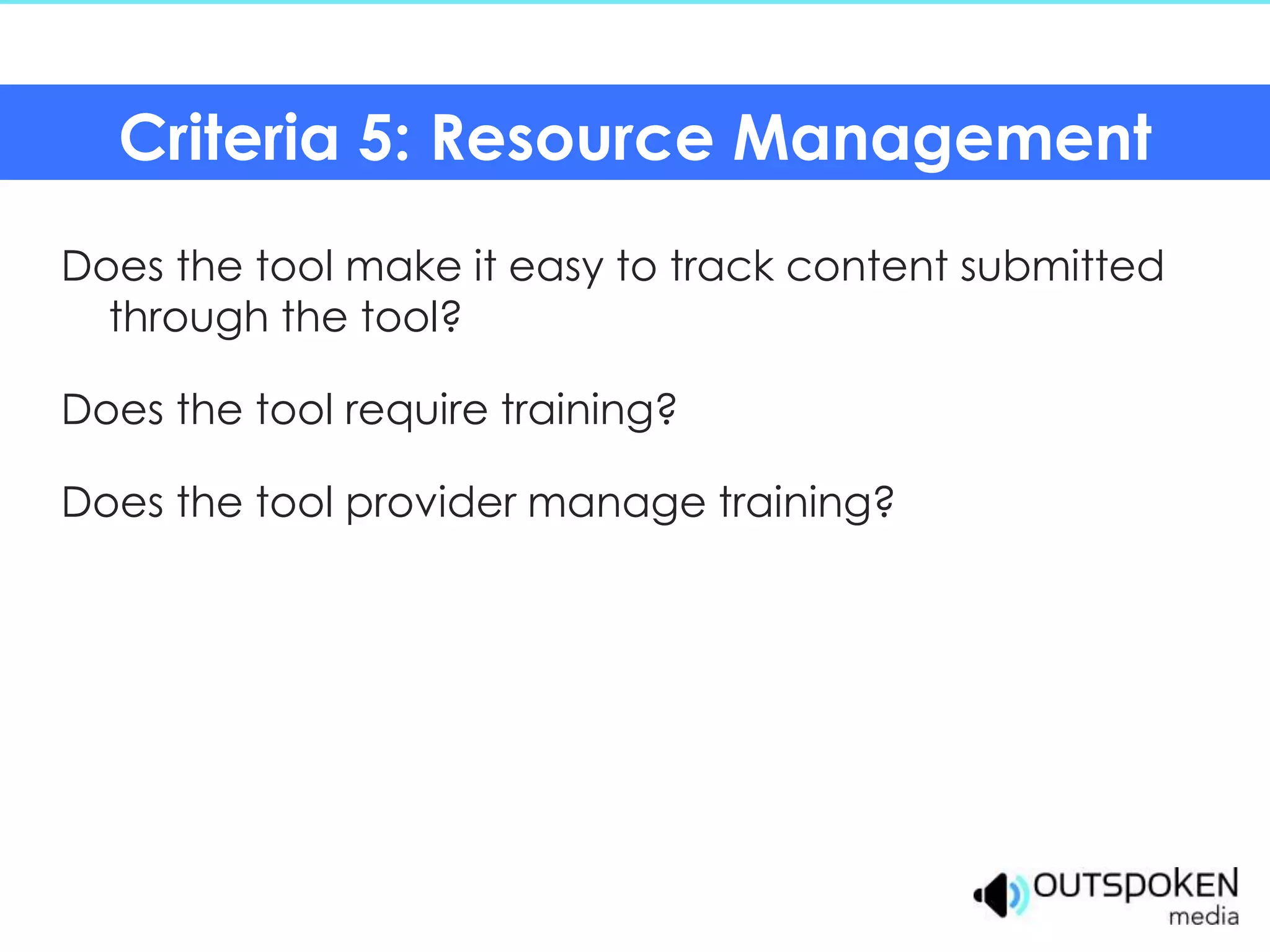 Criteria 5: Resource Management

Does the tool make it easy to track content submitted through the tool?

Does the tool require training?

Does the tool provider manage training?

OUTSPOKEN media